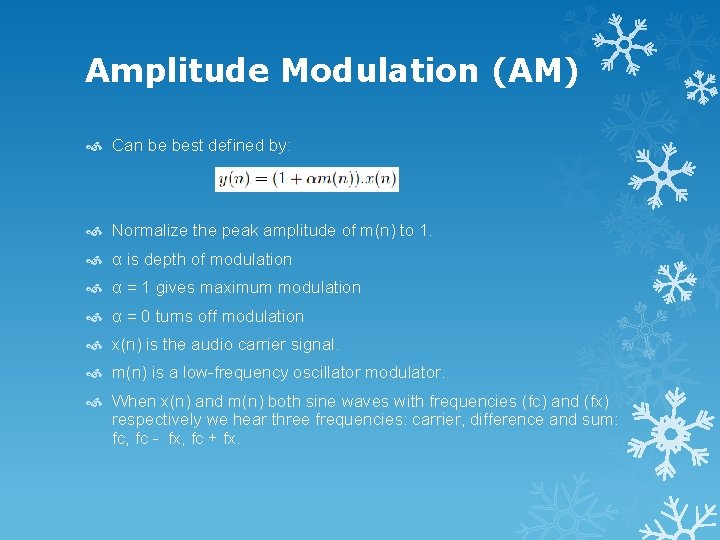 Amplitude Modulation (AM)

Can be best defined by:

$y(n) = (1 + \alpha m(n)).x(n)$

Normalize the peak amplitude of m(n) to 1.

α is depth of modulation

α = 1 gives maximum modulation

α = 0 turns off modulation

x(n) is the audio carrier signal.

m(n) is a low-frequency oscillator modulator.

When x(n) and m(n) both sine waves with frequencies (fc) and (fx) respectively we hear three frequencies: carrier, difference and sum: fc, fc - fx, fc + fx.